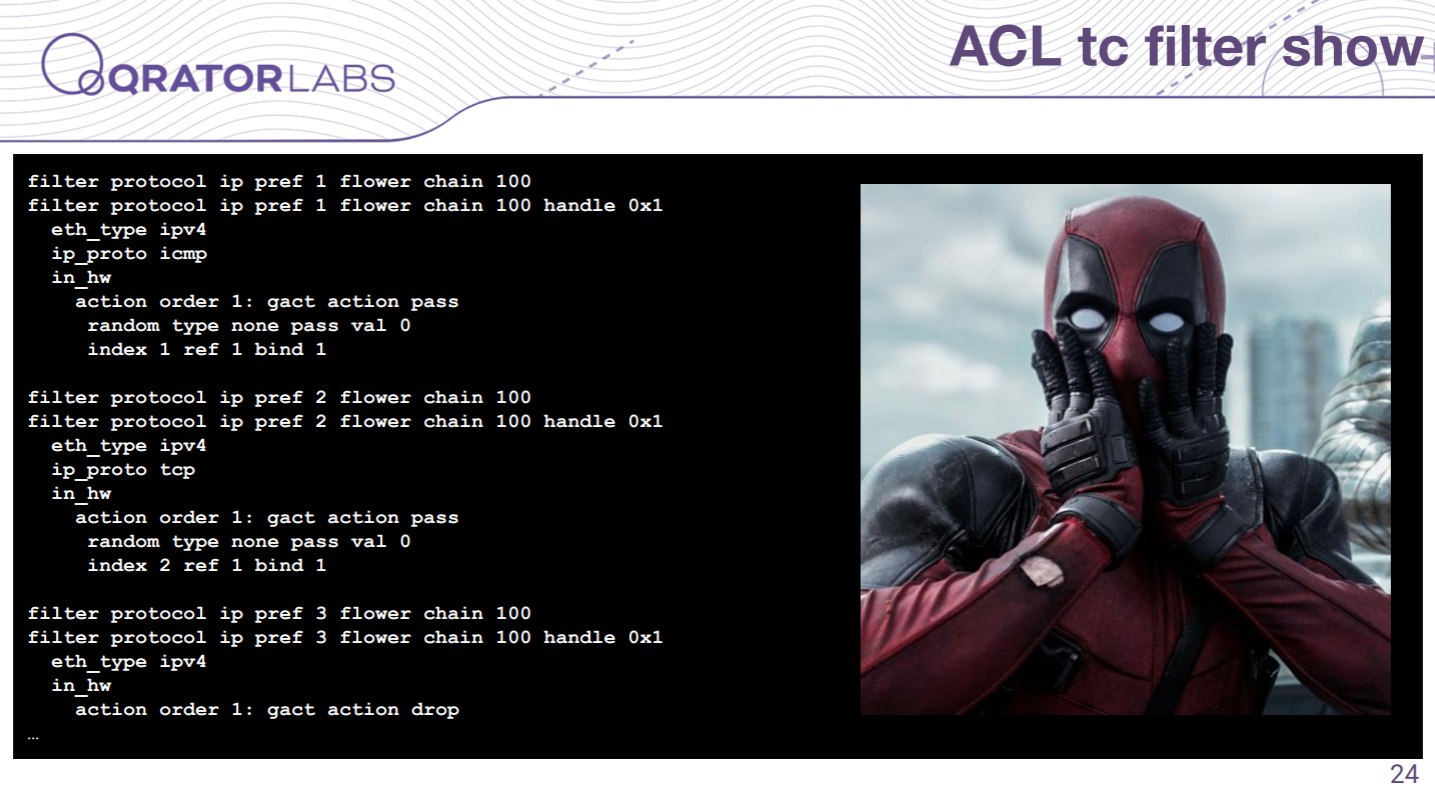 QRATORLABS

ACL tc filter show

filter protocol ip pref 1 flower chain 100
filter protocol ip pref 1 flower chain 100 handle 0x1
  eth_type ipv4
  ip_proto icmp
  in_hw
    action order 1: gact action pass
     random type none pass val 0
     index 1 ref 1 bind 1

filter protocol ip pref 2 flower chain 100
filter protocol ip pref 2 flower chain 100 handle 0x1
  eth_type ipv4
  ip_proto tcp
  in_hw
    action order 1: gact action pass
     random type none pass val 0
     index 2 ref 1 bind 1

filter protocol ip pref 3 flower chain 100
filter protocol ip pref 3 flower chain 100 handle 0x1
  eth_type ipv4
  in_hw
    action order 1: gact action drop
…

24